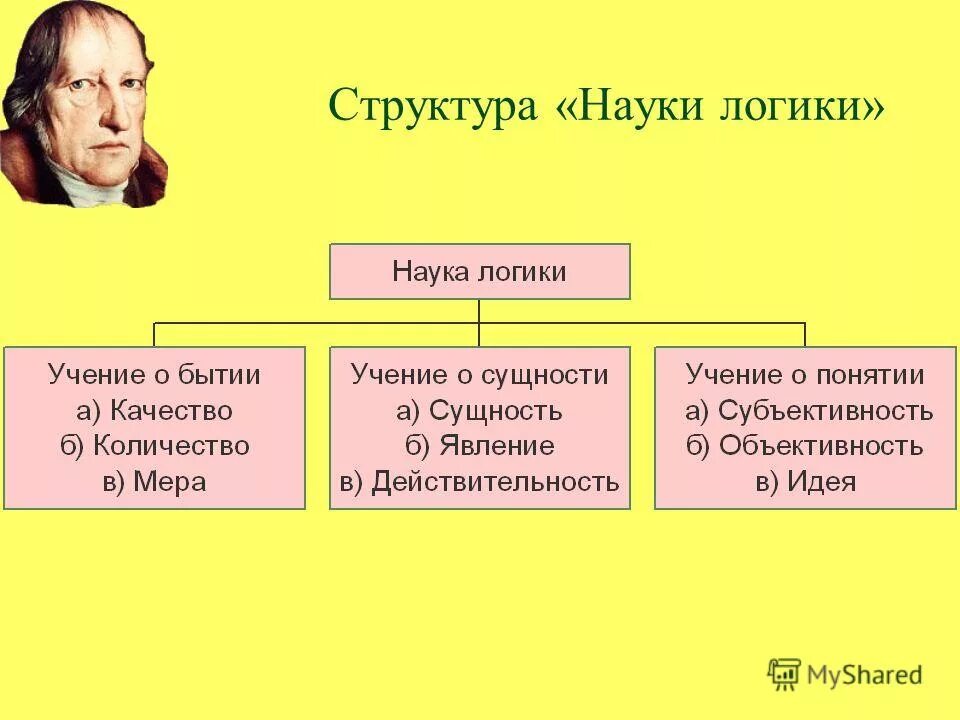 Структура «Науки логики»

Наука логики

Учение о бытии
а) Качество
б) Количество
в) Мера

Учение о сущности
а) Сущность
б) Явление
в) Действительность

Учение о понятии
а) Субъективность
б) Объективность
в) Идея

MyShared